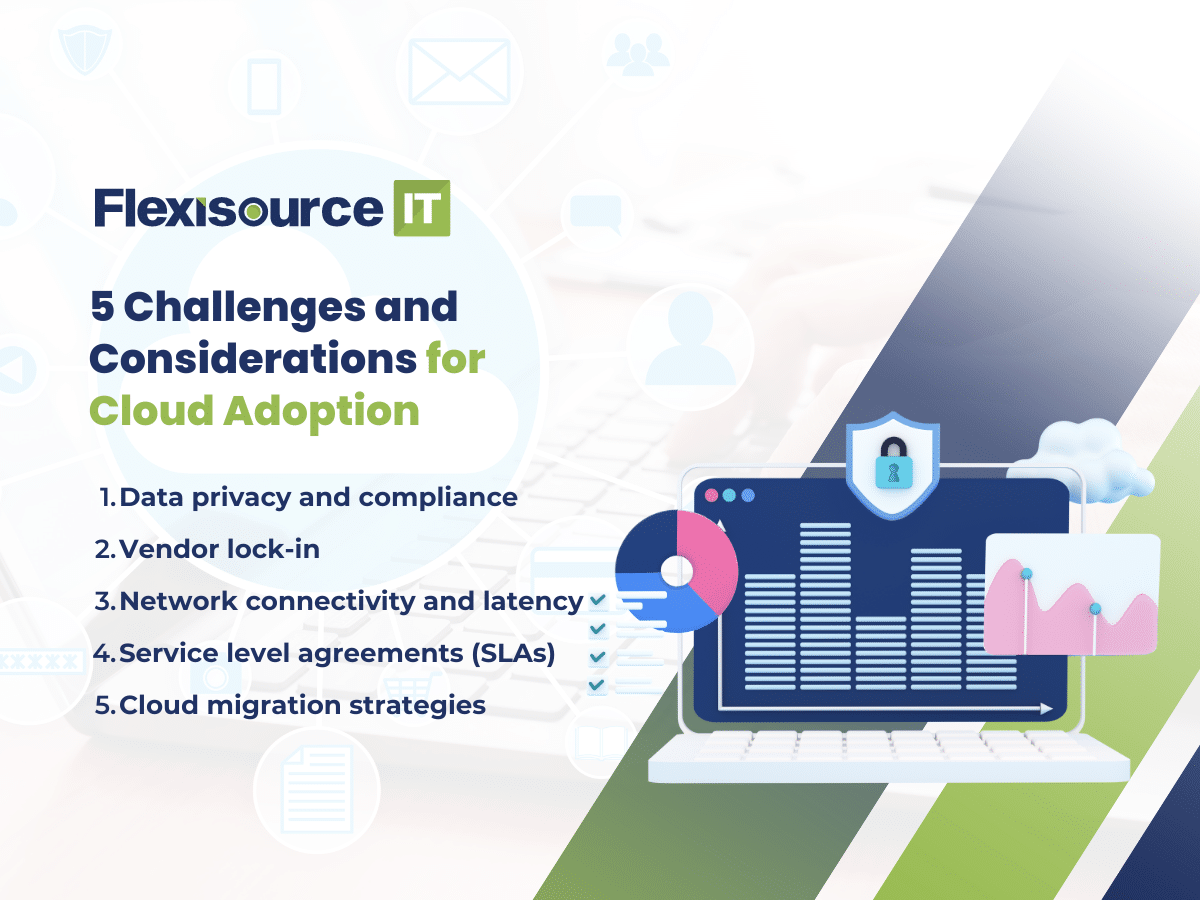 Flexisource IT

5 Challenges and Considerations for Cloud Adoption

1. Data privacy and compliance
2. Vendor lock-in
3. Network connectivity and latency
4. Service level agreements (SLAs)
5. Cloud migration strategies